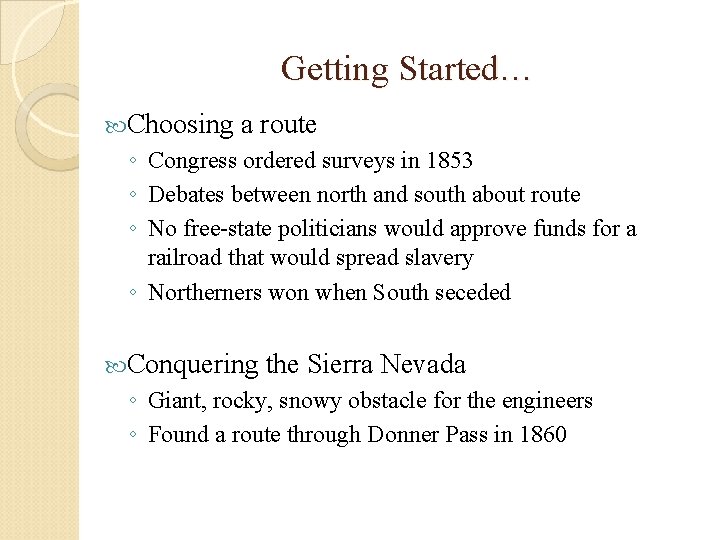 Getting Started…

Choosing a route

◦ Congress ordered surveys in 1853
◦ Debates between north and south about route
◦ No free-state politicians would approve funds for a railroad that would spread slavery
◦ Northerners won when South seceded

Conquering the Sierra Nevada

◦ Giant, rocky, snowy obstacle for the engineers
◦ Found a route through Donner Pass in 1860